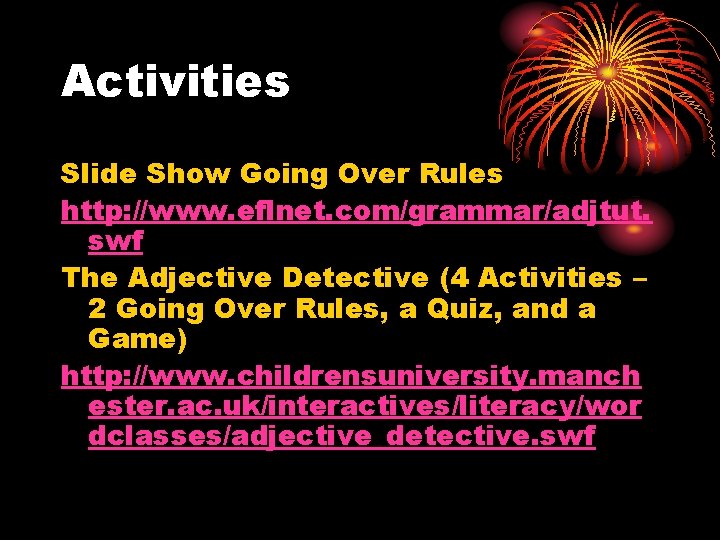 Activities

Slide Show Going Over Rules

http://www.eflnet.com/grammar/adjtut.swf

The Adjective Detective (4 Activities – 2 Going Over Rules, a Quiz, and a Game)

http://www.childrensuniversity.manchester.ac.uk/interactives/literacy/wordclasses/adjective_detective.swf